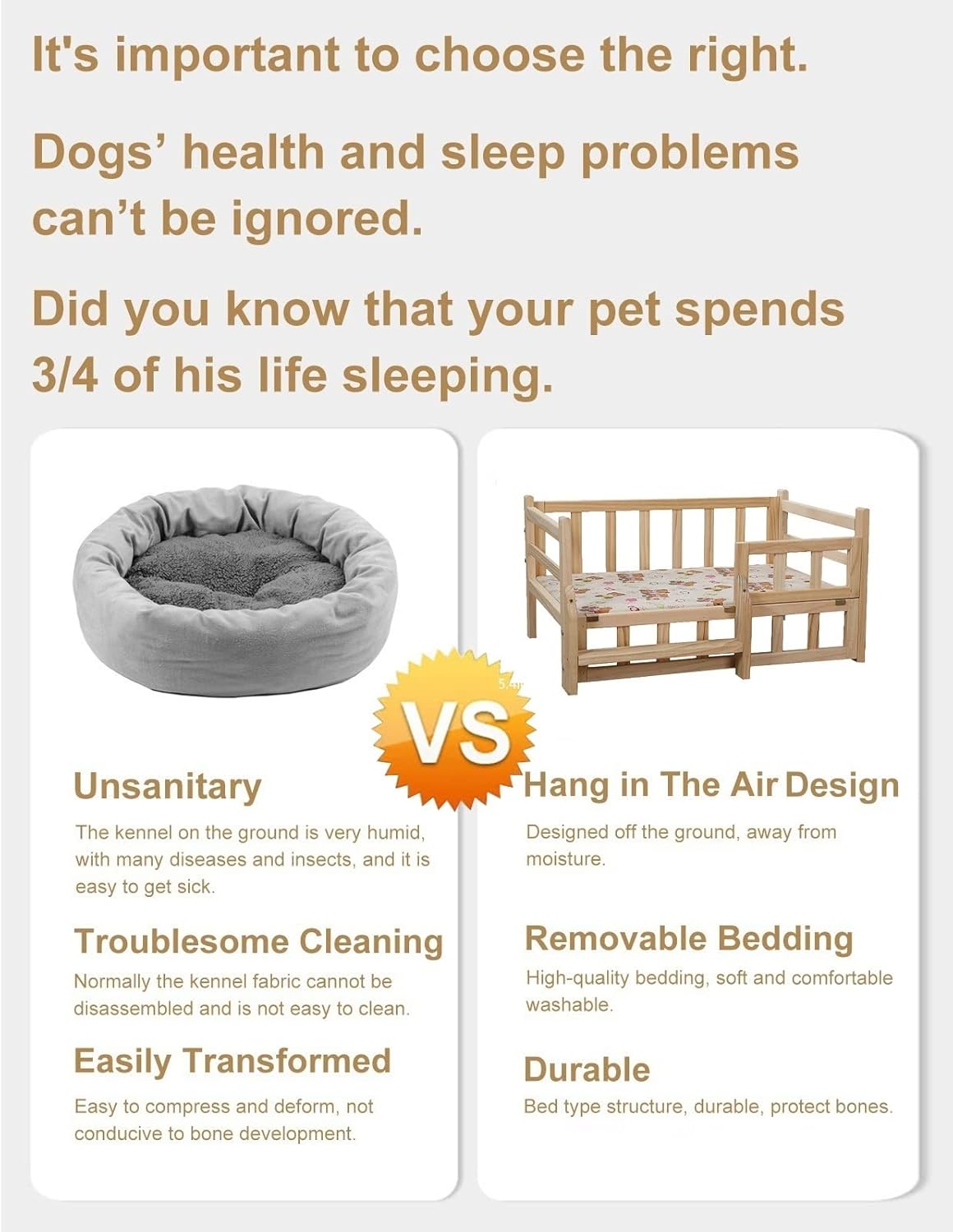 It's important to choose the right.

Dogs' health and sleep problems can't be ignored.

Did you know that your pet spends 3/4 of his life sleeping.

VS

Unsanitary

The kennel on the ground is very humid, with many diseases and insects, and it is easy to get sick.

Troublesome Cleaning

Normally the kennel fabric cannot be disassembled and is not easy to clean.

Easily Transformed

Easy to compress and deform, not conducive to bone development.

Hang in The Air Design

Designed off the ground, away from moisture.

Removable Bedding

High-quality bedding, soft and comfortable washable.

Durable

Bed type structure, durable, protect bones.